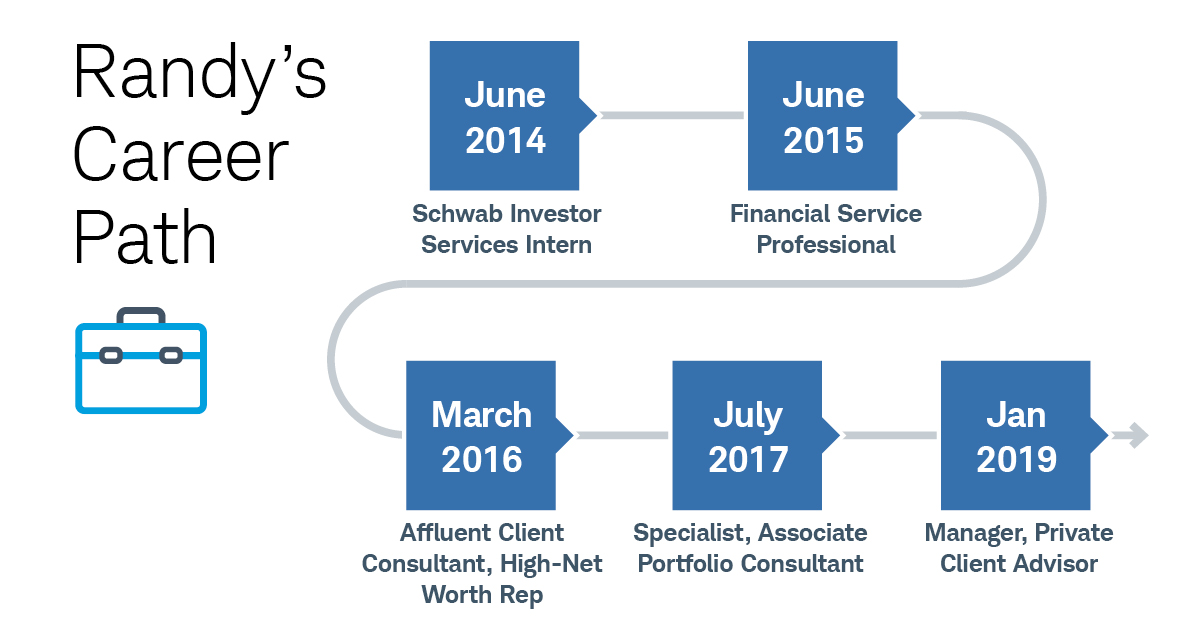 Randy's Career Path

June 2014
Schwab Investor Services Intern

June 2015
Financial Service Professional

March 2016
Affluent Client Consultant, High-Net Worth Rep

July 2017
Specialist, Associate Portfolio Consultant

Jan 2019
Manager, Private Client Advisor